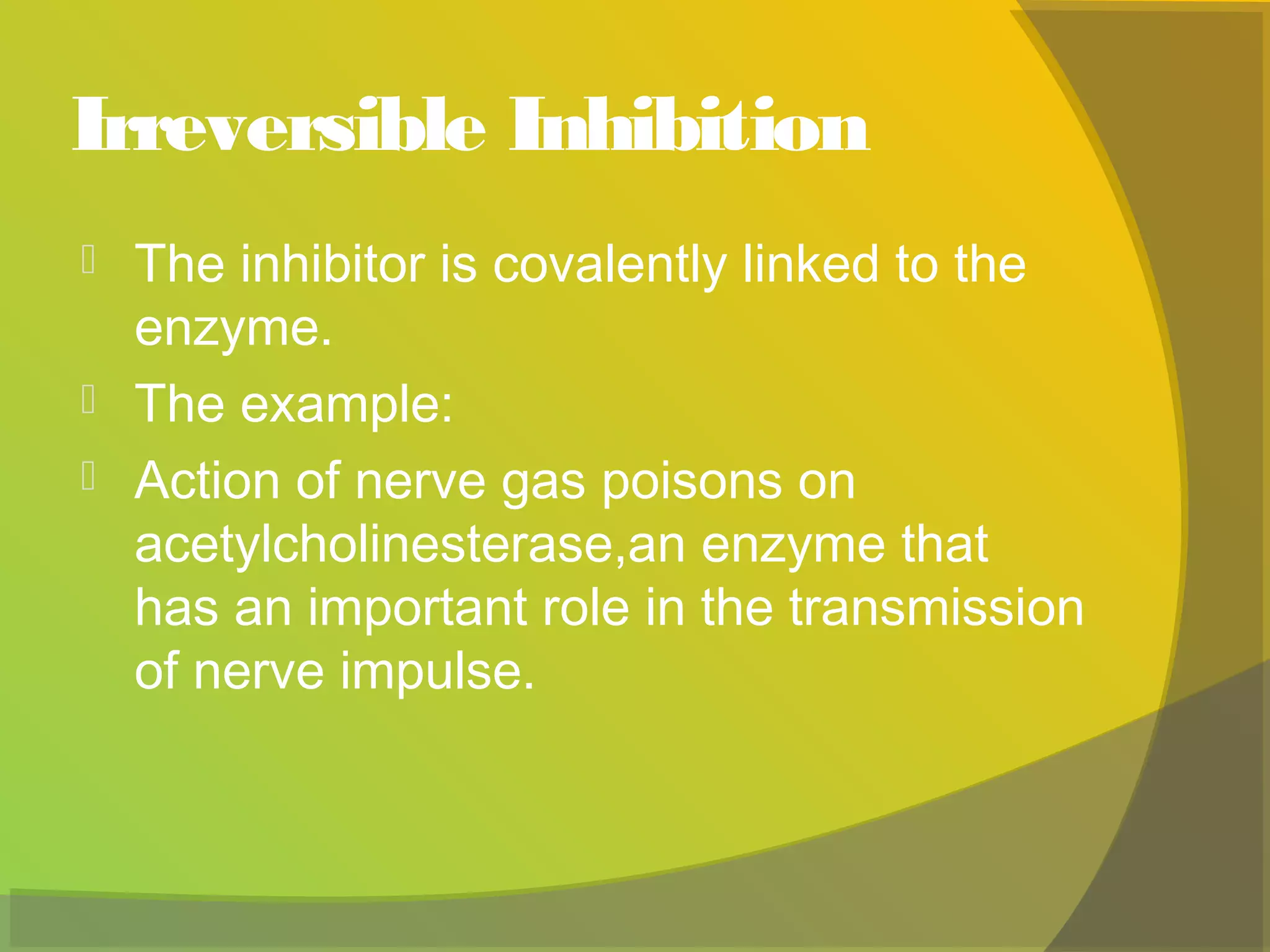 Irreversible Inhibition

The inhibitor is covalently linked to the enzyme.

The example:

Action of nerve gas poisons on acetylcholinesterase,an enzyme that has an important role in the transmission of nerve impulse.